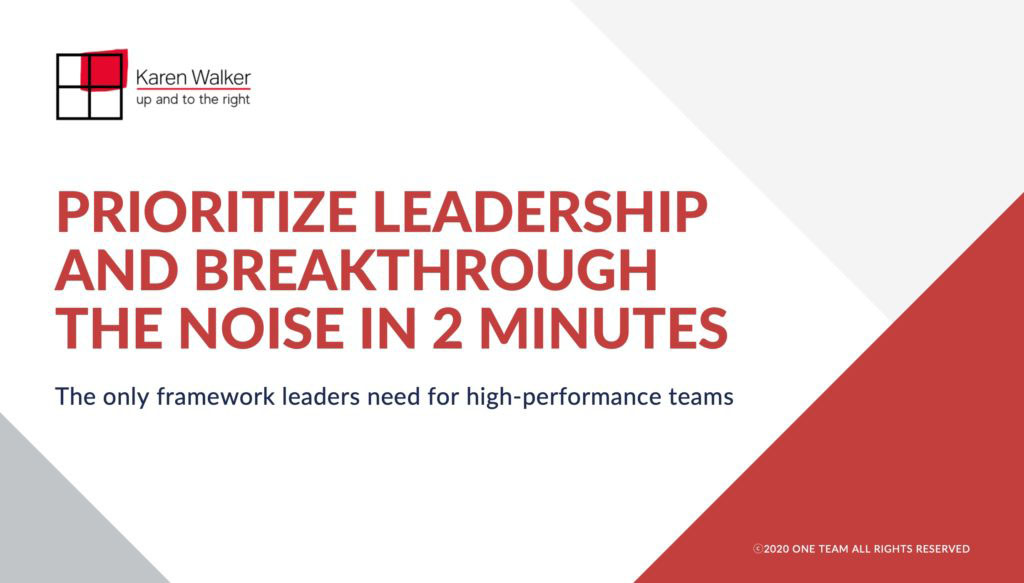 Karen Walker
up and to the right

PRIORITIZE LEADERSHIP AND BREAKTHROUGH THE NOISE IN 2 MINUTES

The only framework leaders need for high-performance teams

©2020 ONE TEAM ALL RIGHTS RESERVED